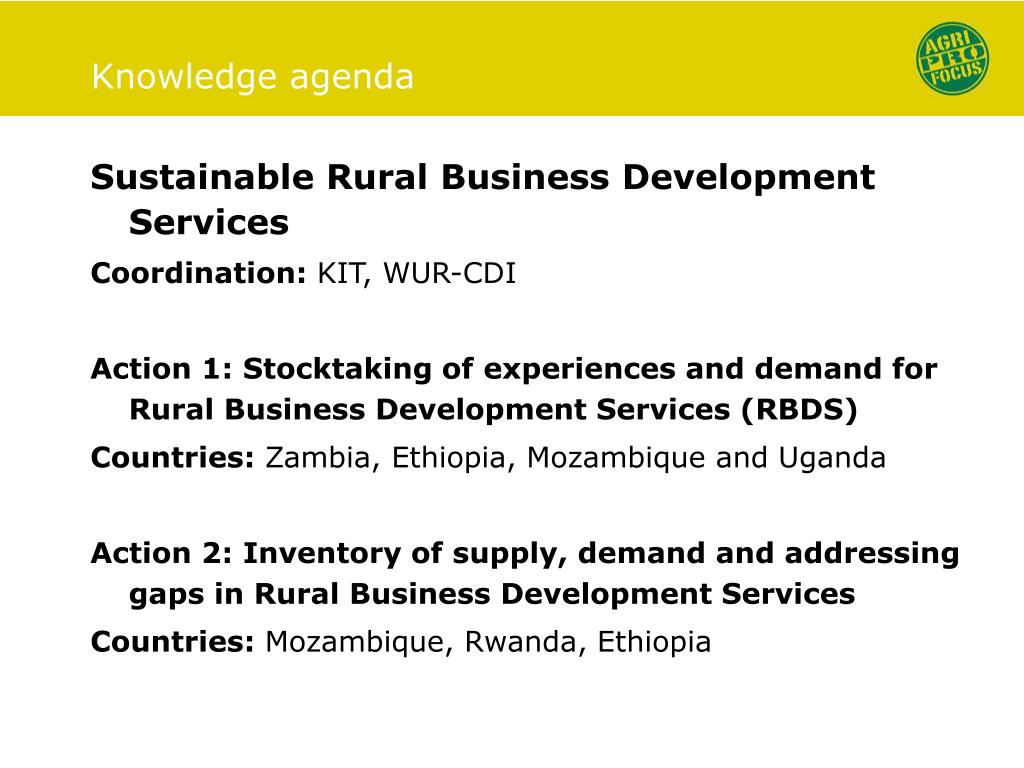 Knowledge agenda

AGRI PRO FOCUS

Sustainable Rural Business Development Services

Coordination: KIT, WUR-CDI

Action 1: Stocktaking of experiences and demand for Rural Business Development Services (RBDS)

Countries: Zambia, Ethiopia, Mozambique and Uganda

Action 2: Inventory of supply, demand and addressing gaps in Rural Business Development Services

Countries: Mozambique, Rwanda, Ethiopia